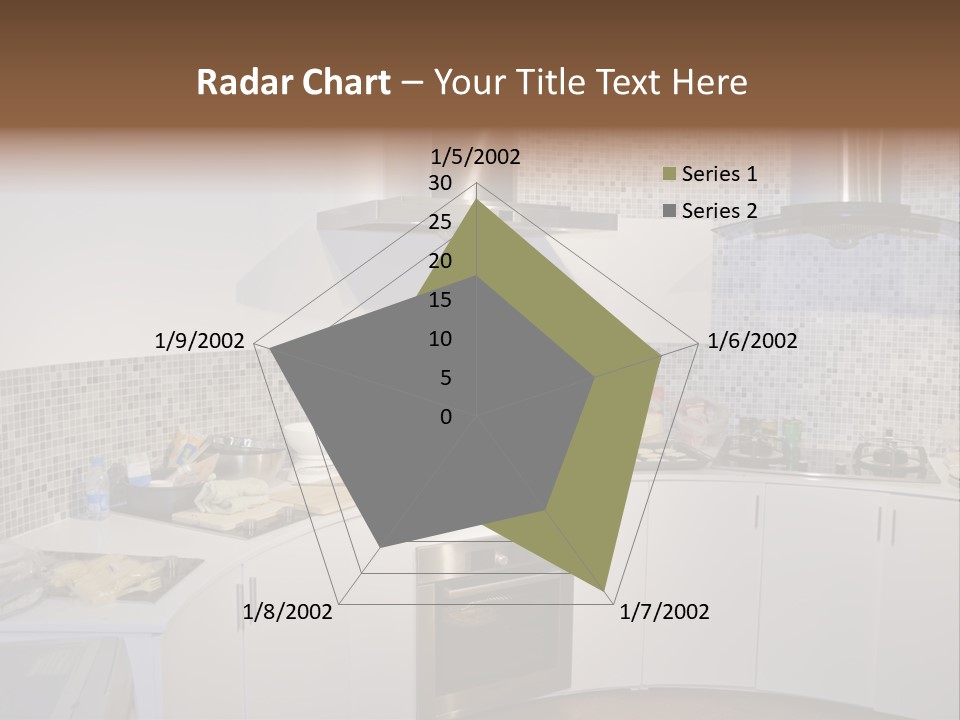 Radar Chart – Your Title Text Here

1/5/2002
30
25
20
15
10
5
0
1/6/2002
1/7/2002
1/8/2002
1/9/2002

Series 1
Series 2